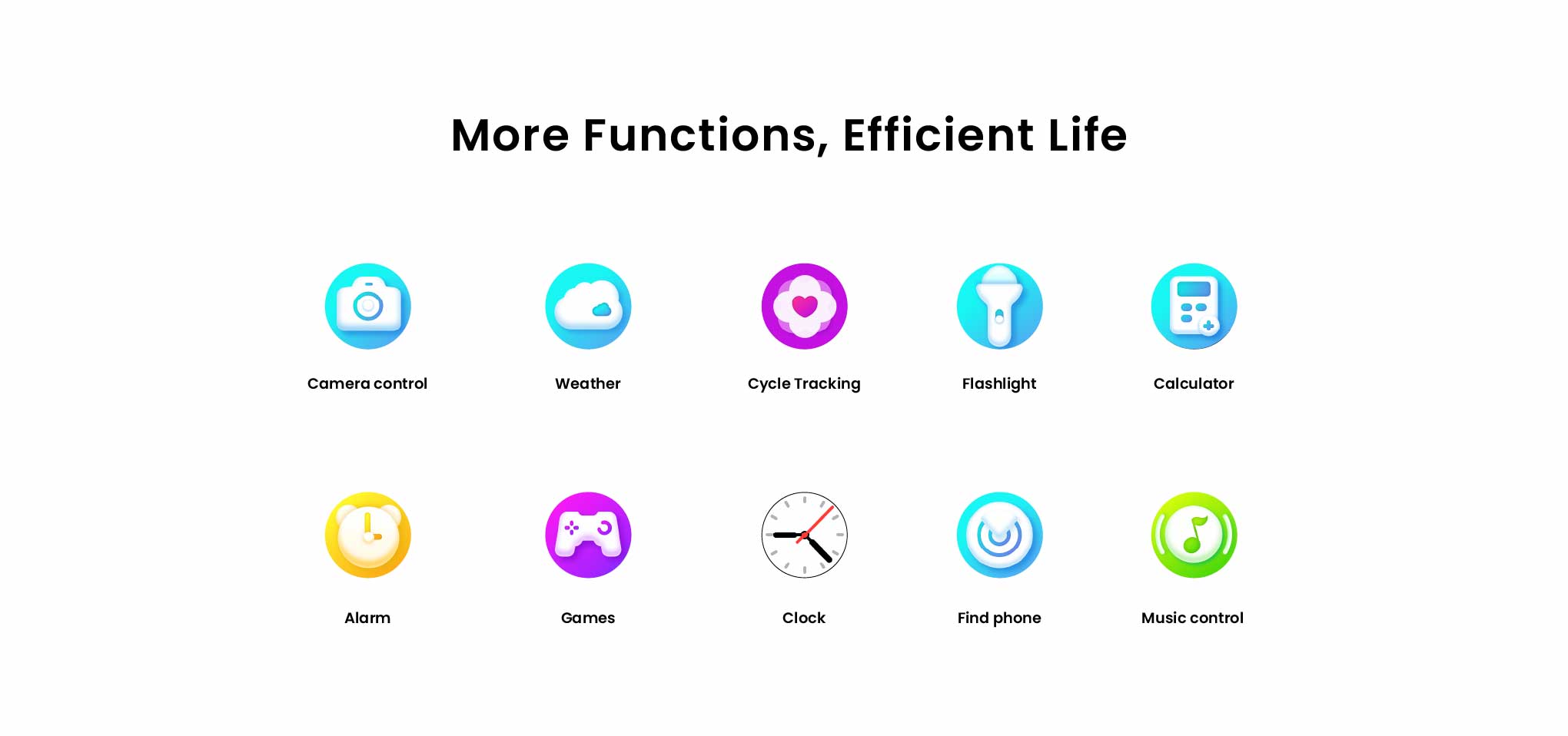 More Functions, Efficient Life

Camera control

Weather

Cycle Tracking

Flashlight

Calculator

Alarm

Games

Clock

Find phone

Music control